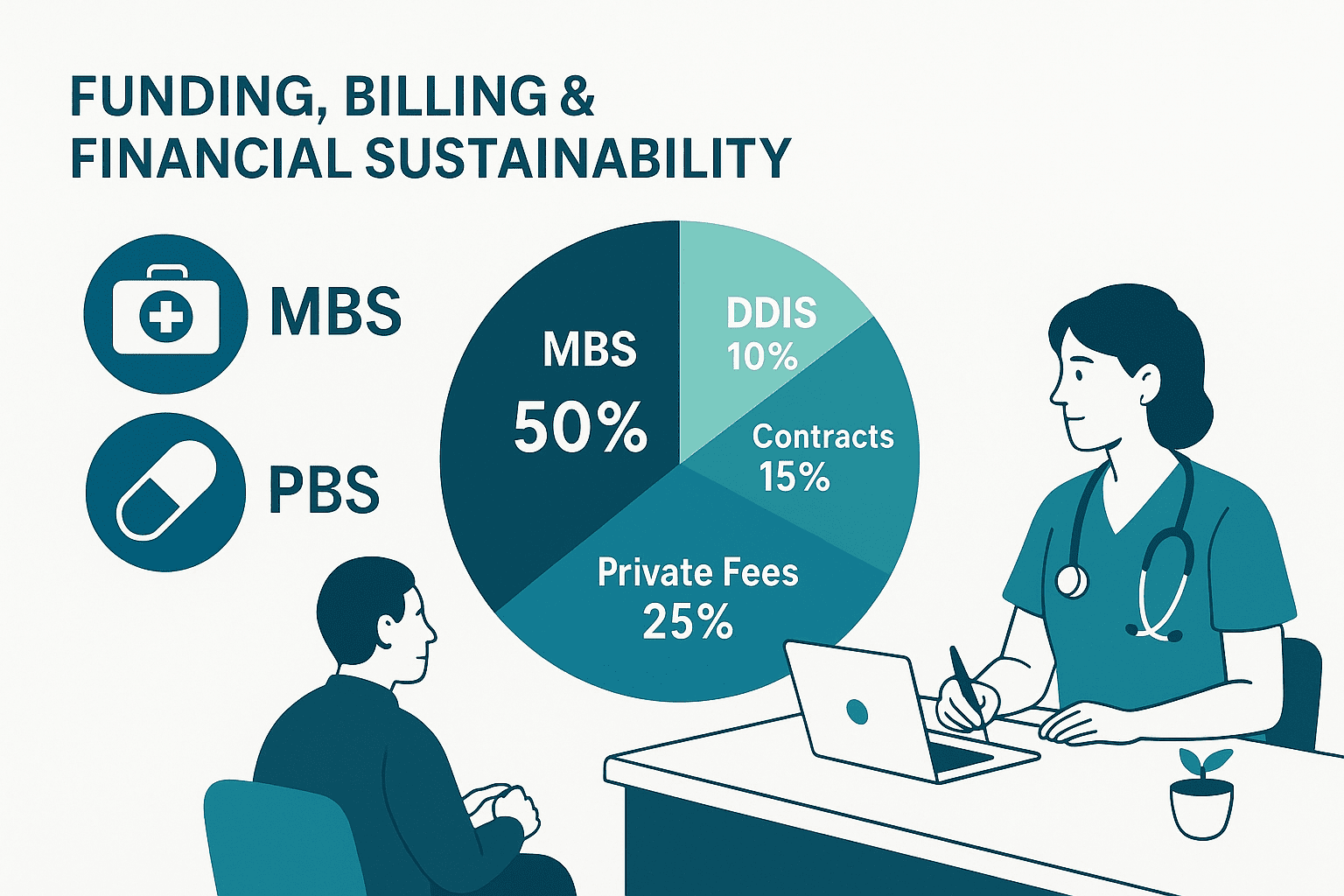 FUNDING, BILLING & FINANCIAL SUSTAINABILITY

MBS

PBS

MBS
50%

DDIS
10%

Contracts
15%

Private Fees
25%